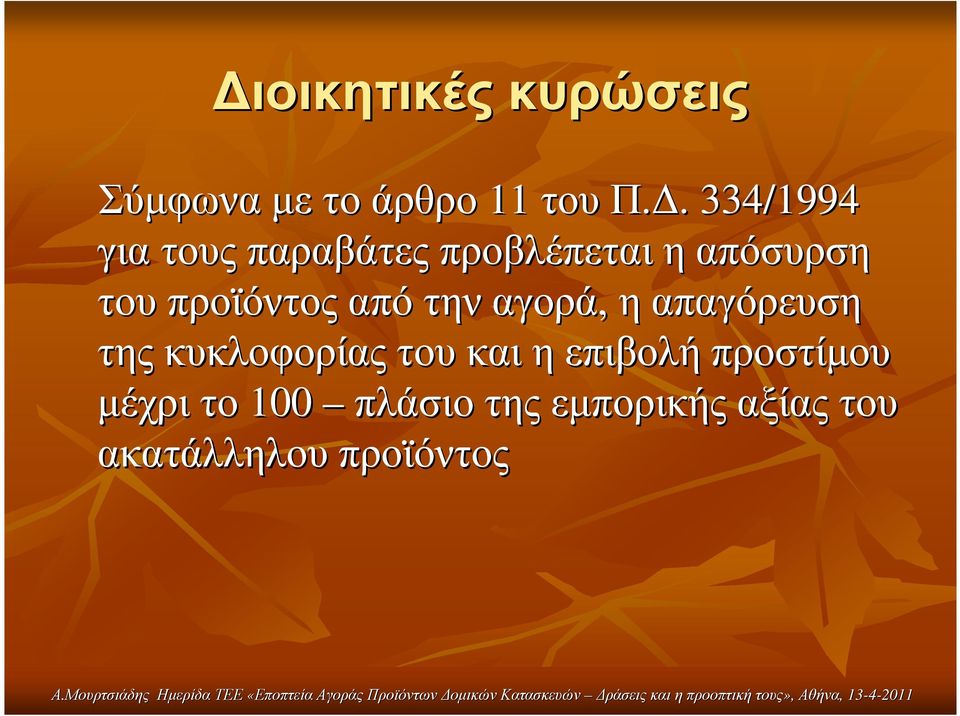 Διοικητικές κυρώσεις

Σύμφωνα με το άρθρο 11 του Π.Δ. 334/1994 για τους παραβάτες προβλέπεται η απόσυρση του προϊόντος από την αγορά, η απαγόρευση της κυκλοφορίας του και η επιβολή προστίμου μέχρι το 100 – πλάσιο της εμπορικής αξίας του ακατάλληλου προϊόντος

Α.Μουρτσιάδης Ημερίδα ΤΕΕ «Εποπτεία Αγοράς Προϊόντων Δομικών Κατασκευών – Δράσεις και η προοπτική τους», Αθήνα, 13-4-2011